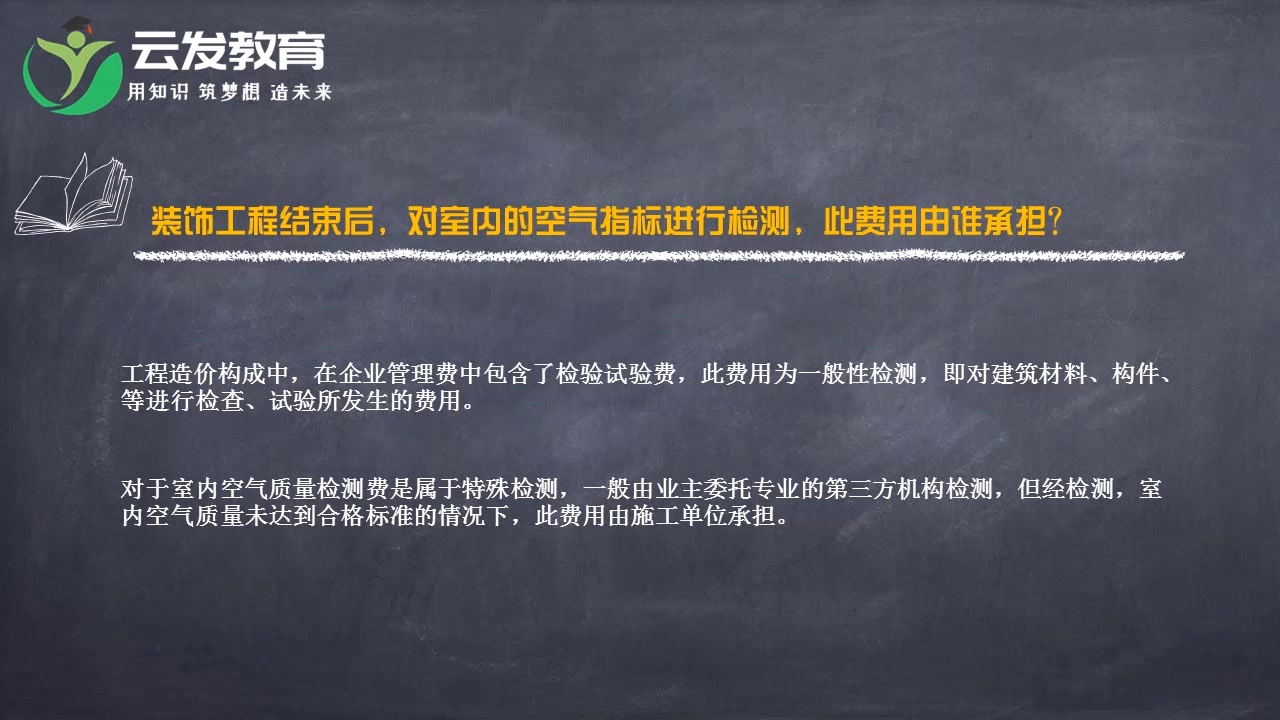 云发教育
用知识 筑梦想 造未来

装饰工程结束后，对室内的空气指标进行检测，此费用由谁承担？

工程造价构成中，在企业管理费中包含了检验试验费，此费用为一般性检测，即对建筑材料、构件、等进行检查、试验所发生的费用。

对于室内空气质量检测费是属于特殊检测，一般由业主委托专业的第三方机构检测，但经检测，室内空气质量未达到合格标准的情况下，此费用由施工单位承担。